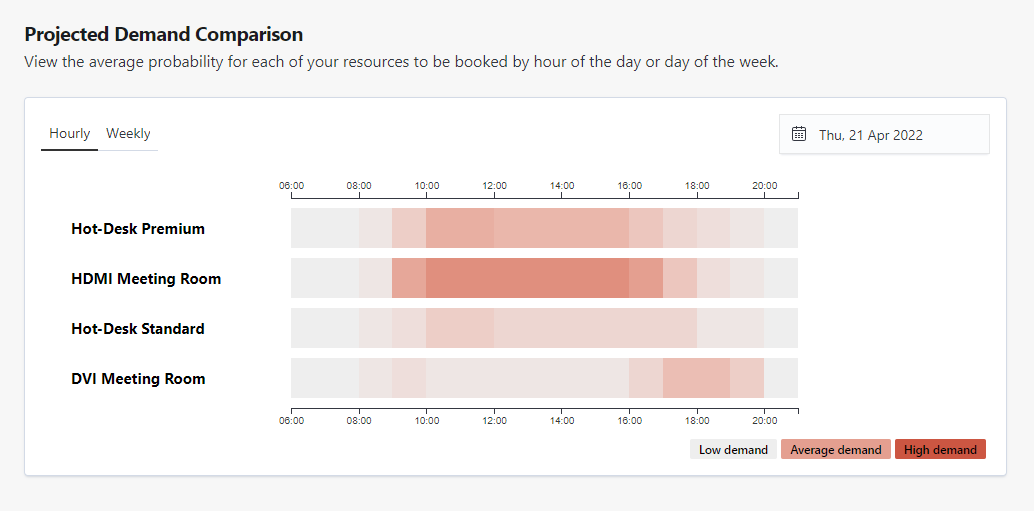 Projected Demand Comparison

View the average probability for each of your resources to be booked by hour of the day or day of the week.

Hourly Weekly

Thu, 21 Apr 2022

06:00 08:00 10:00 12:00 14:00 16:00 18:00 20:00

Hot-Desk Premium

HDMI Meeting Room

Hot-Desk Standard

DVI Meeting Room

06:00 08:00 10:00 12:00 14:00 16:00 18:00 20:00

Low demand Average demand High demand